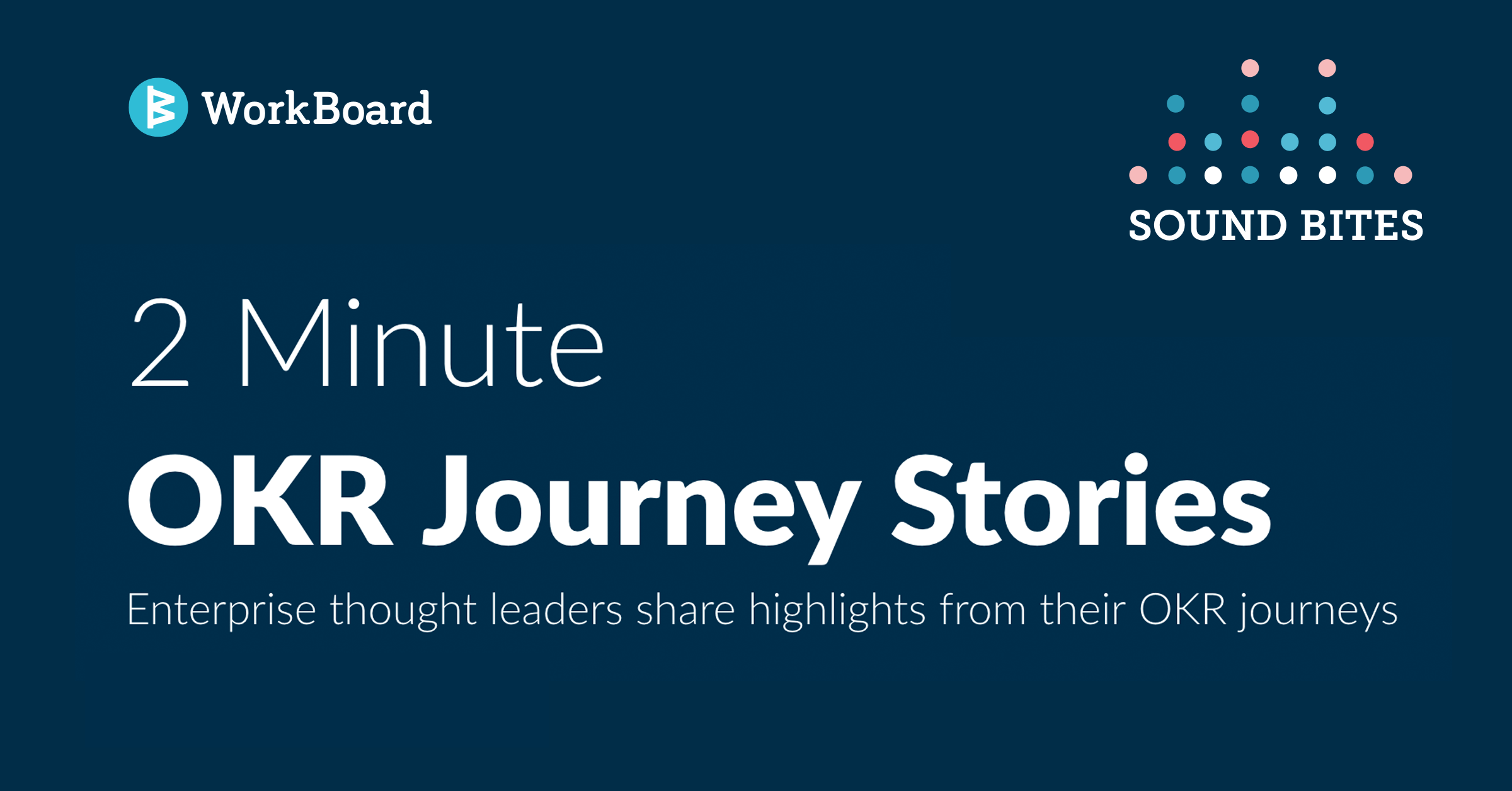 WorkBoard

SOUND BITES

2 Minute

OKR Journey Stories

Enterprise thought leaders share highlights from their OKR journeys